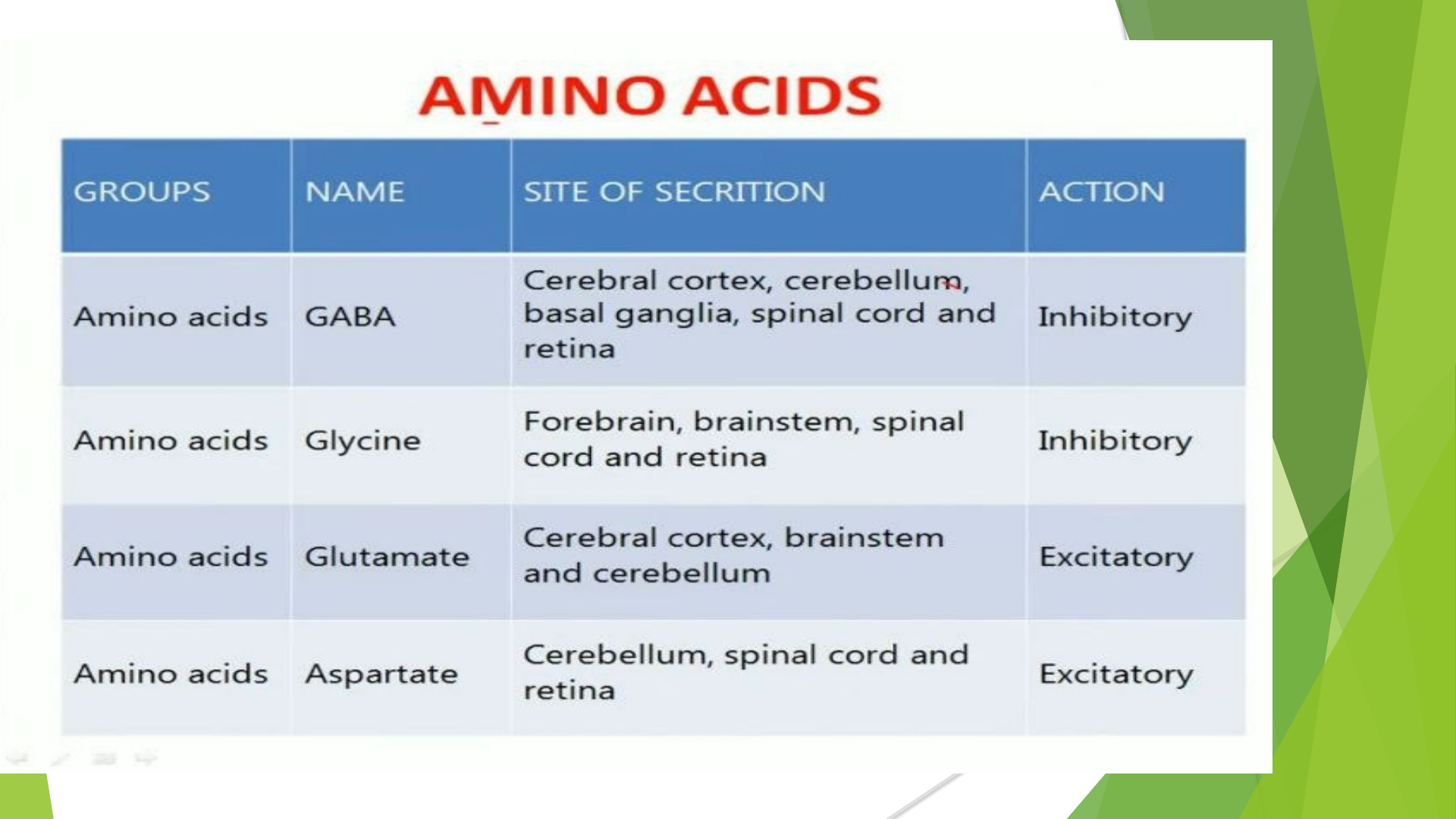 AMINO ACIDS

| GROUPS | NAME | SITE OF SECRITION | ACTION |
|---|---|---|---|
| Amino acids | GABA | Cerebral cortex, cerebellum, basal ganglia, spinal cord and retina | Inhibitory |
| Amino acids | Glycine | Forebrain, brainstem, spinal cord and retina | Inhibitory |
| Amino acids | Glutamate | Cerebral cortex, brainstem and cerebellum | Excitatory |
| Amino acids | Aspartate | Cerebellum, spinal cord and retina | Excitatory |